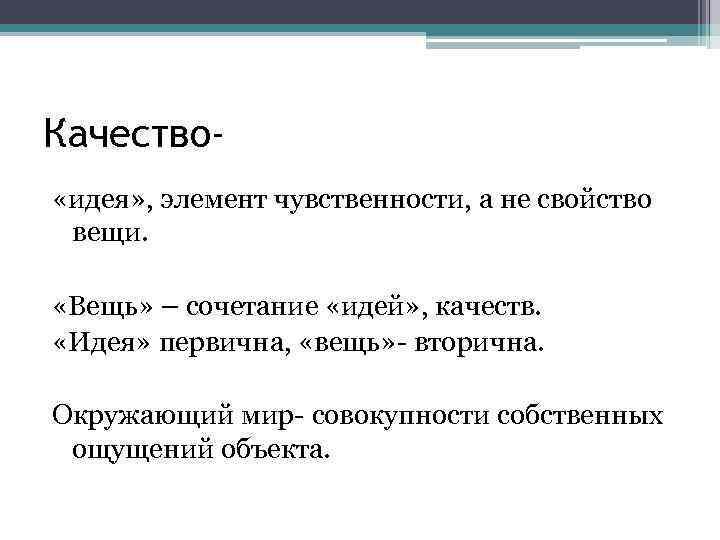 Качество-

«идея», элемент чувственности, а не свойство вещи.

«Вещь» – сочетание «идей», качеств.
«Идея» первична, «вещь»- вторична.

Окружающий мир- совокупности собственных ощущений объекта.